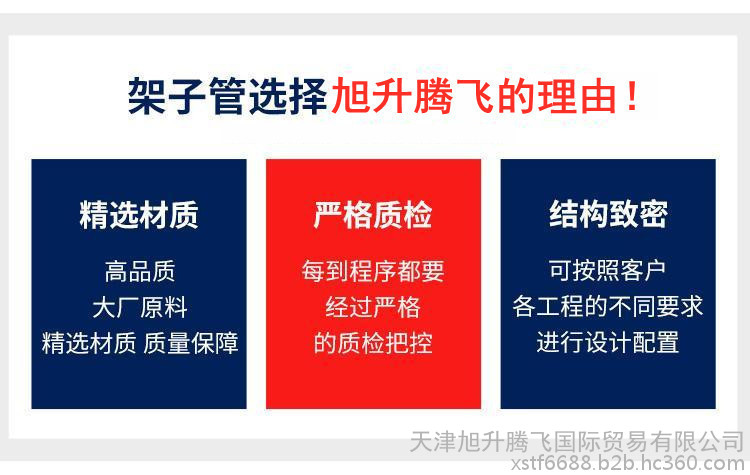 架子管选择旭升腾飞的理由！

精选材质

高品质
大厂原料
精选材质 质量保障

严格质检

每到程序都要
经过严格
的质检把控

结构致密

可按照客户
各工程的不同要求
进行设计配置

天津旭升腾飞国际贸易有限公司
xstf6688.b2b.hc360.com